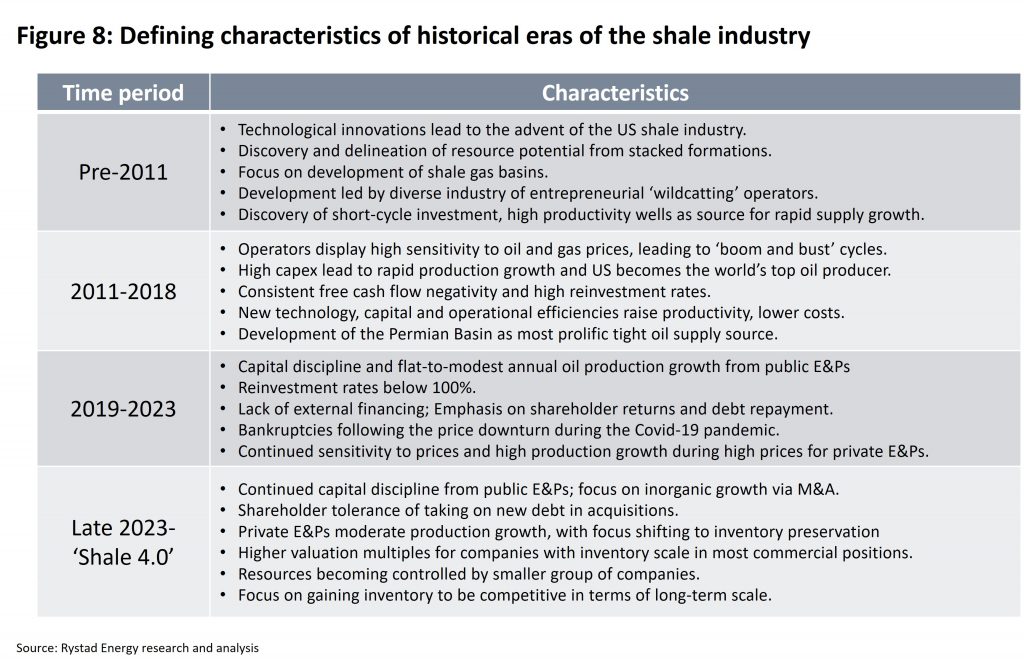 Figure 8: Defining characteristics of historical eras of the shale industry

| Time period | Characteristics |
|---|---|
| Pre-2011 | • Technological innovations lead to the advent of the US shale industry. • Discovery and delineation of resource potential from stacked formations. • Focus on development of shale gas basins. • Development led by diverse industry of entrepreneurial 'wildcatting' operators. • Discovery of short-cycle investment, high productivity wells as source for rapid supply growth. |
| 2011-2018 | • Operators display high sensitivity to oil and gas prices, leading to 'boom and bust' cycles. • High capex lead to rapid production growth and US becomes the world's top oil producer. • Consistent free cash flow negativity and high reinvestment rates. • New technology, capital and operational efficiencies raise productivity, lower costs. • Development of the Permian Basin as most prolific tight oil supply source. |
| 2019-2023 | • Capital discipline and flat-to-modest annual oil production growth from public E&Ps • Reinvestment rates below 100%. • Lack of external financing; Emphasis on shareholder returns and debt repayment. • Bankruptcies following the price downturn during the Covid-19 pandemic. • Continued sensitivity to prices and high production growth during high prices for private E&Ps. |
| Late 2023- 'Shale 4.0' | • Continued capital discipline from public E&Ps; focus on inorganic growth via M&A. • Shareholder tolerance of taking on new debt in acquisitions. • Private E&Ps moderate production growth, with focus shifting to inventory preservation • Higher valuation multiples for companies with inventory scale in most commercial positions. • Resources becoming controlled by smaller group of companies. • Focus on gaining inventory to be competitive in terms of long-term scale. |

Source: Rystad Energy research and analysis